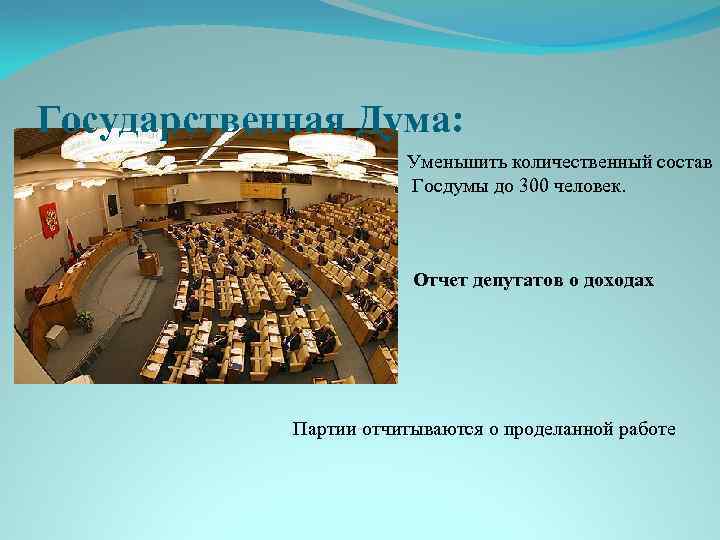 Государственная Дума:

Уменьшить количественный состав Госдумы до 300 человек.

Отчет депутатов о доходах

Партии отчитываются о проделанной работе